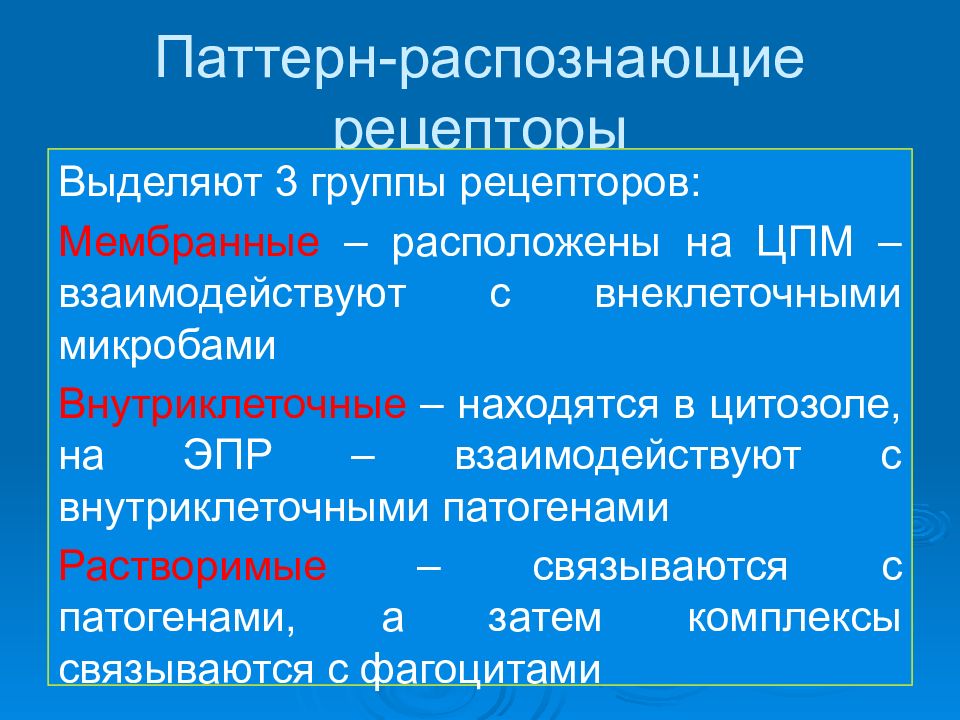 Паттерн-распознающие рецепторы

Выделяют 3 группы рецепторов:

Мембранные – расположены на ЦПМ – взаимодействуют с внеклеточными микробами

Внутриклеточные – находятся в цитозоле, на ЭПР – взаимодействуют с внутриклеточными патогенами

Растворимые – связываются с патогенами, а затем комплексы связываются с фагоцитами